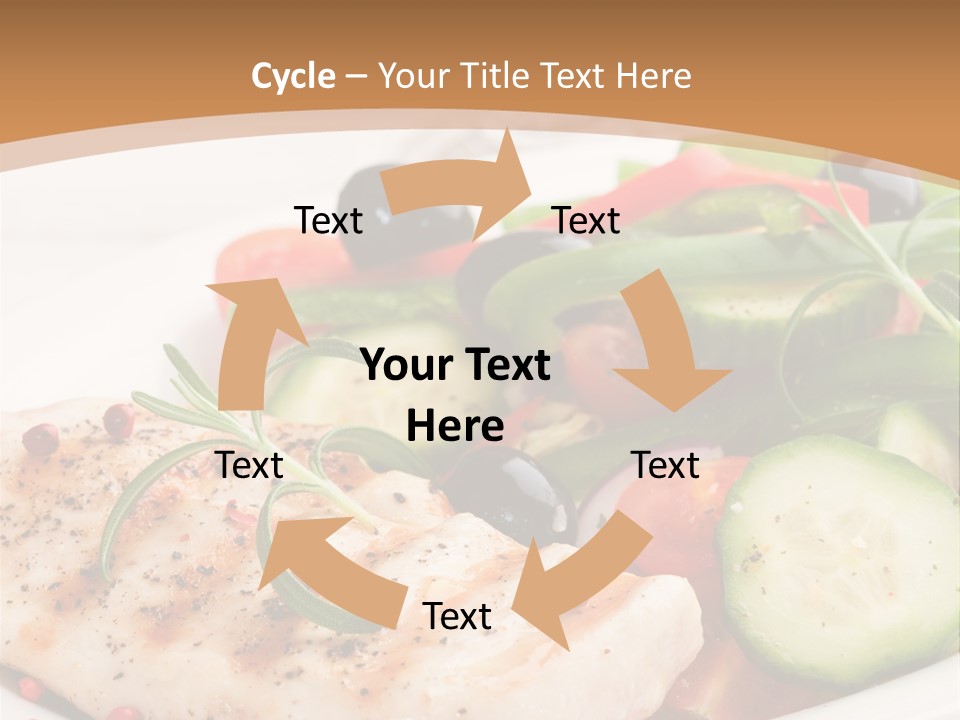 Cycle – Your Title Text Here

Text

Text

Your Text Here

Text

Text

Text